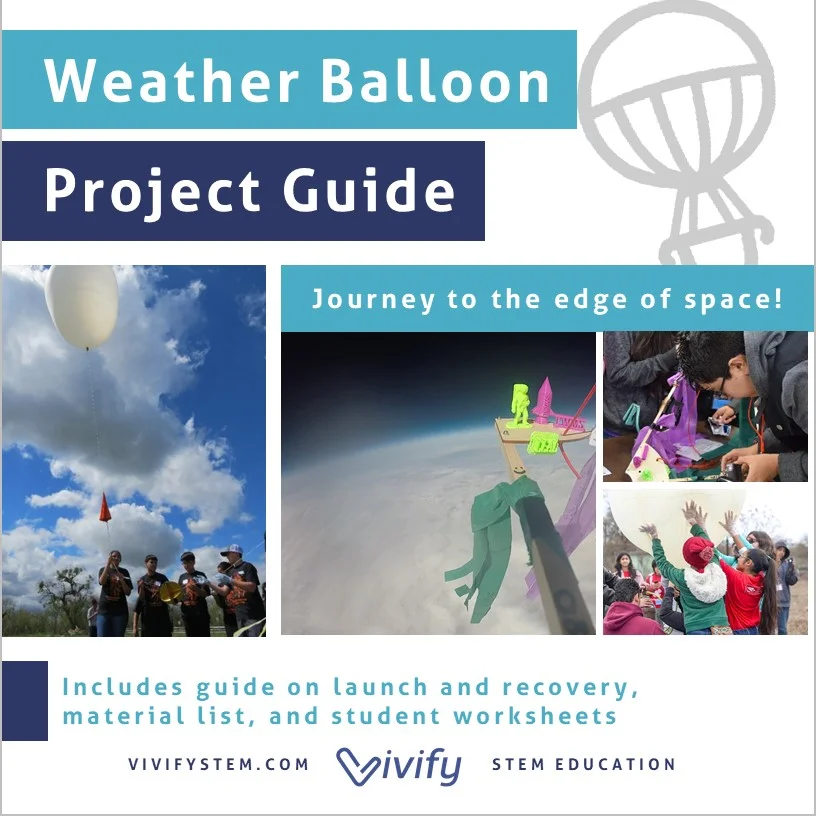 Weather Balloon

Project Guide

Journey to the edge of space!

Includes guide on launch and recovery, material list, and student worksheets

VIVIFYSTEM.COM Vivify STEM EDUCATION